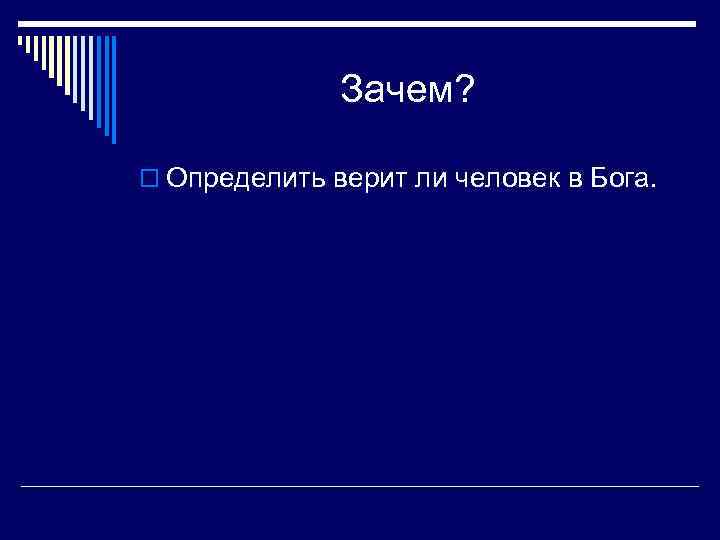 Зачем?

Определить верит ли человек в Бога.